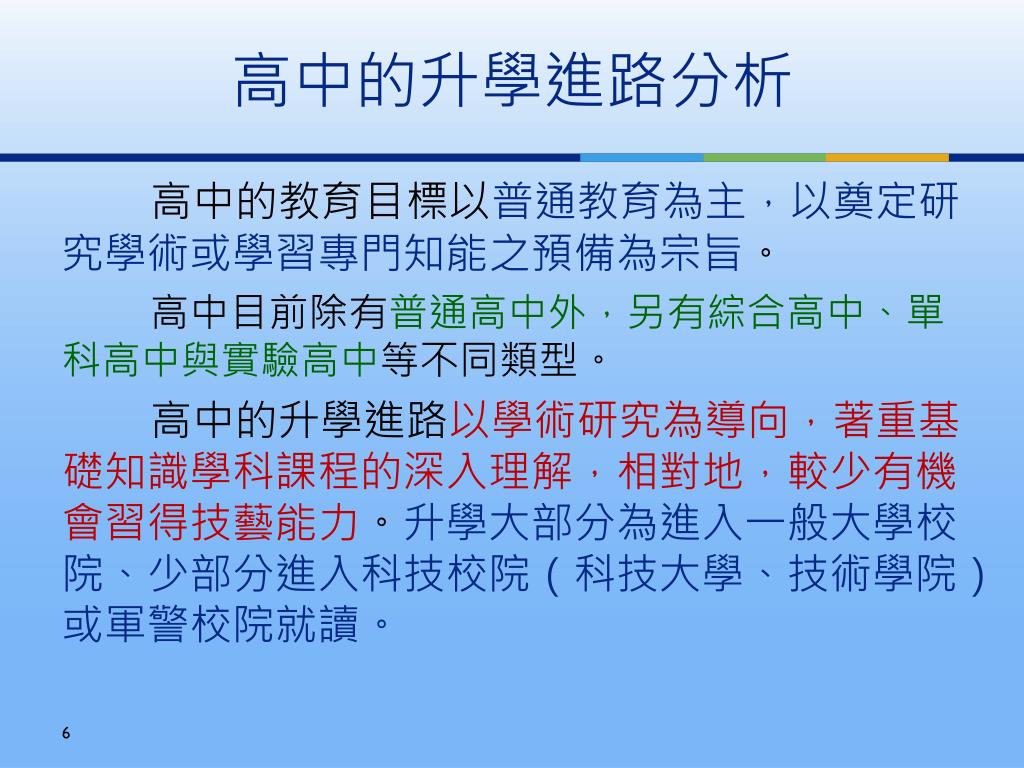 高中的升學進路分析

高中的教育目標以普通教育為主，以奠定研究學術或學習專門知能之預備為宗旨。

高中目前除有普通高中外，另有綜合高中、單科高中與實驗高中等不同類型。

高中的升學進路以學術研究為導向，著重基礎知識學科課程的深入理解，相對地，較少有機會習得技藝能力。升學大部分為進入一般大學校院、少部分進入科技校院（科技大學、技術學院）或軍警校院就讀。

6